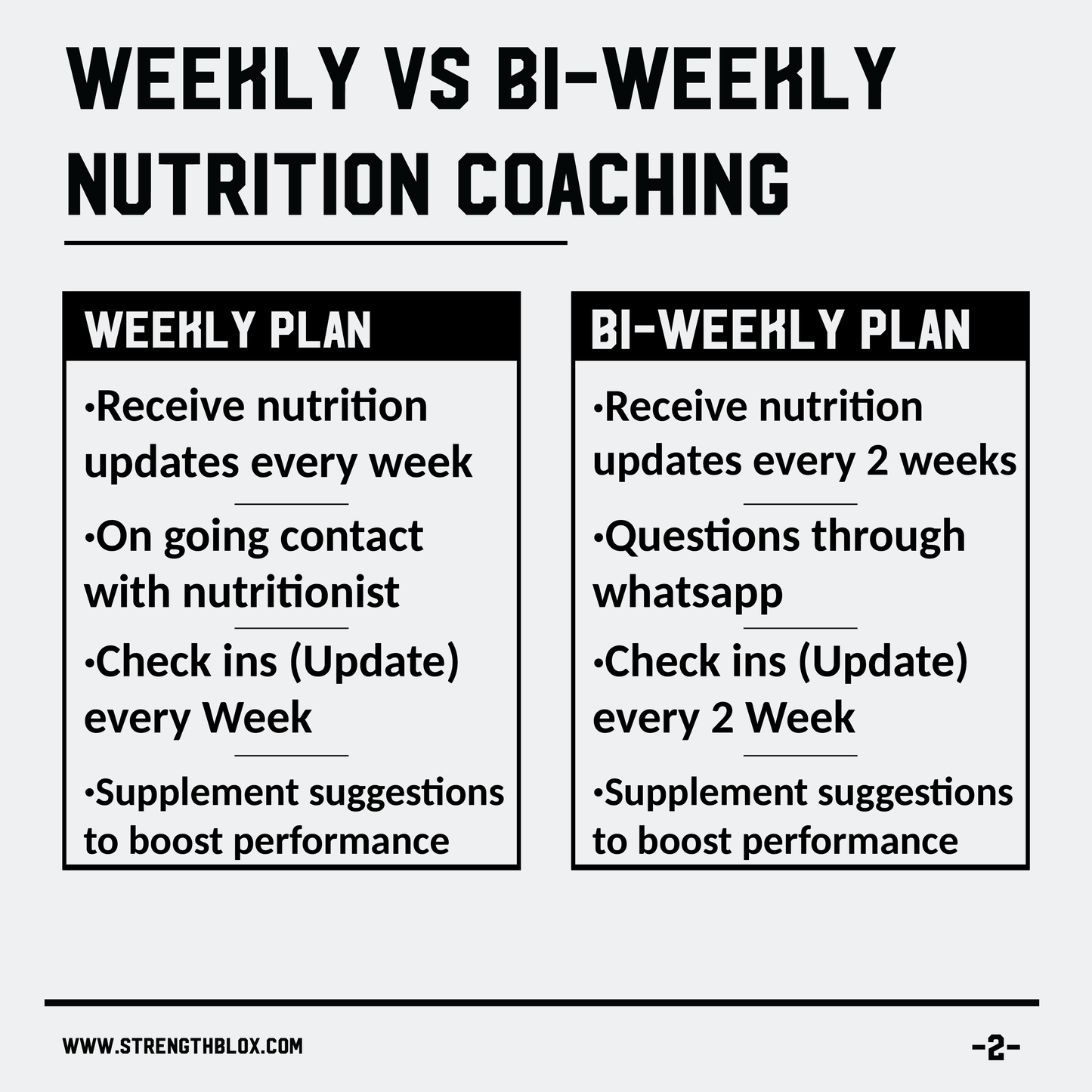 WEEKLY VS BI-WEEKLY NUTRITION COACHING

WEEKLY PLAN

•Receive nutrition updates every week

•On going contact with nutritionist

•Check ins (Update) every Week

•Supplement suggestions to boost performance

BI-WEEKLY PLAN

•Receive nutrition updates every 2 weeks

•Questions through whatsapp

•Check ins (Update) every 2 Week

•Supplement suggestions to boost performance

WWW.STRENGTHBLOX.COM

-2-